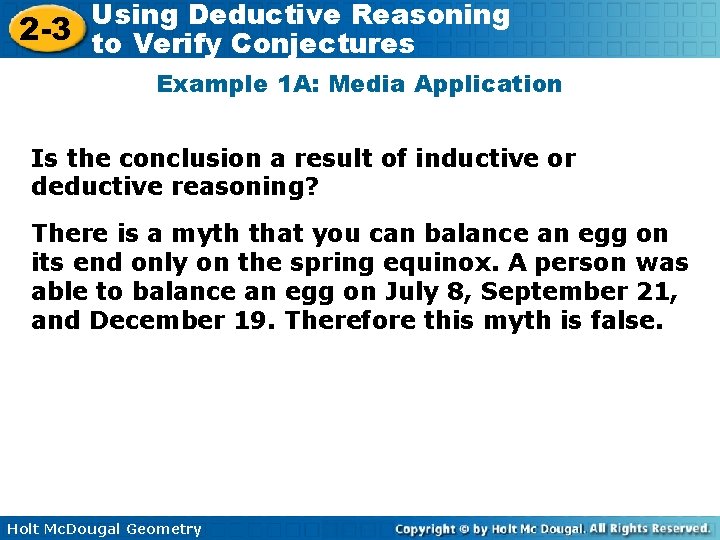 2-3 Using Deductive Reasoning to Verify Conjectures

Example 1A: Media Application

Is the conclusion a result of inductive or deductive reasoning?

There is a myth that you can balance an egg on its end only on the spring equinox. A person was able to balance an egg on July 8, September 21, and December 19. Therefore this myth is false.

Holt McDougal Geometry

Copyright © by Holt Mc Dougal. All Rights Reserved.